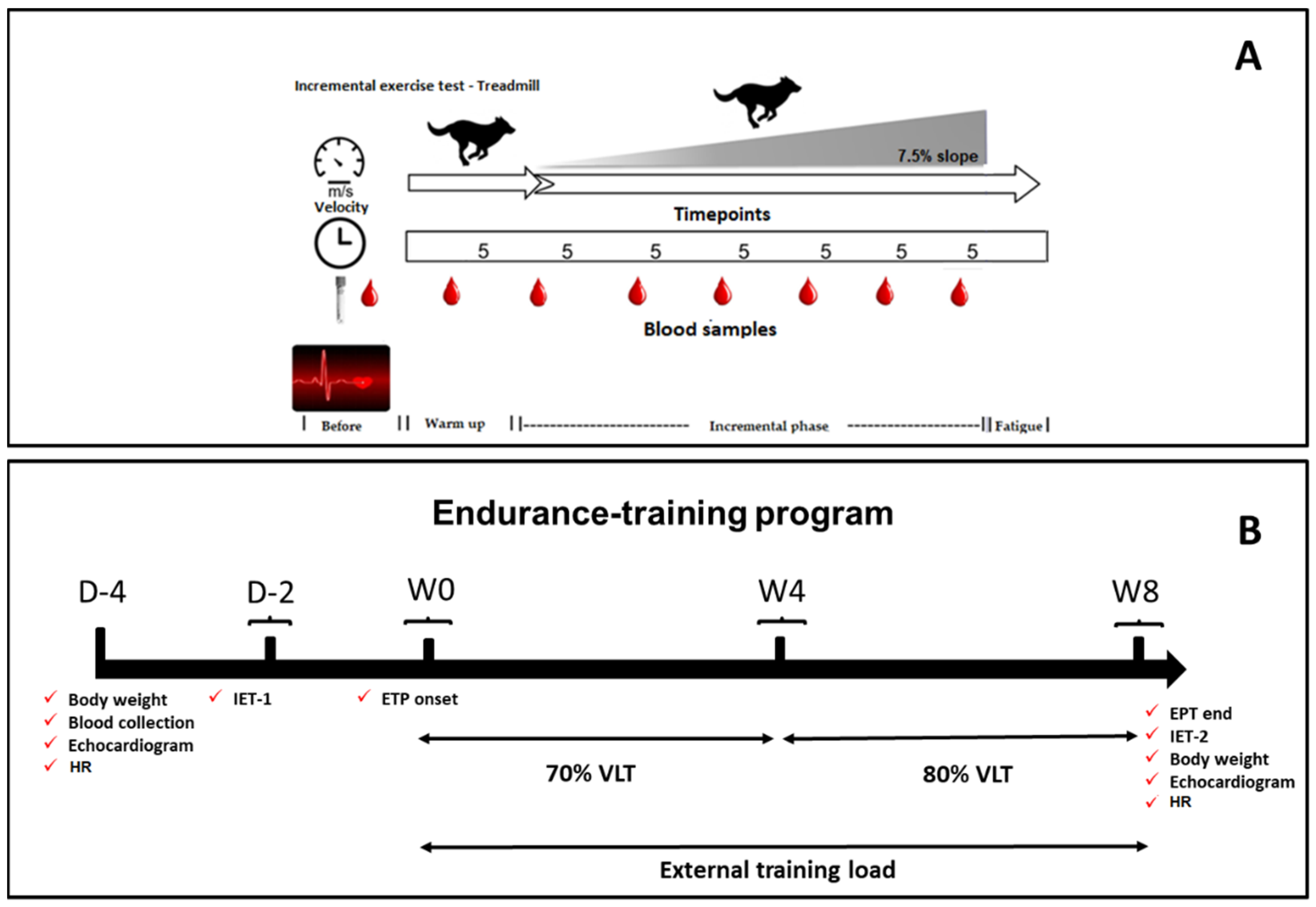 A

Incremental exercise test - Treadmill

7.5% slope

m/s
Velocity

Timepoints

5 5 5 5 5 5 5

Blood samples

| Before || Warm up ||------------------------ Incremental phase --------------------|| Fatigue |

Endurance-training program

B

D-4 D-2 W0 W4 W8

✓ Body weight
✓ Blood collection
✓ Echocardiogram
✓ HR

✓ IET-1

✓ ETP onset

✓ EPT end
✓ IET-2
✓ Body weight
✓ Echocardiogram
✓ HR

70% VLT

80% VLT

External training load